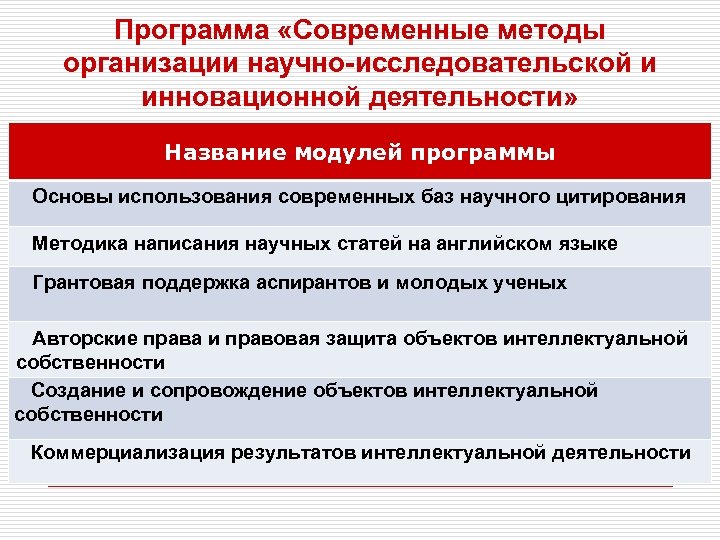 Программа «Современные методы организации научно-исследовательской и инновационной деятельности»

| Название модулей программы |
|---|
| Основы использования современных баз научного цитирования |
| Методика написания научных статей на английском языке |
| Грантовая поддержка аспирантов и молодых ученых |
| Авторские права и правовая защита объектов интеллектуальной собственности |
| Создание и сопровождение объектов интеллектуальной собственности |
| Коммерциализация результатов интеллектуальной деятельности |